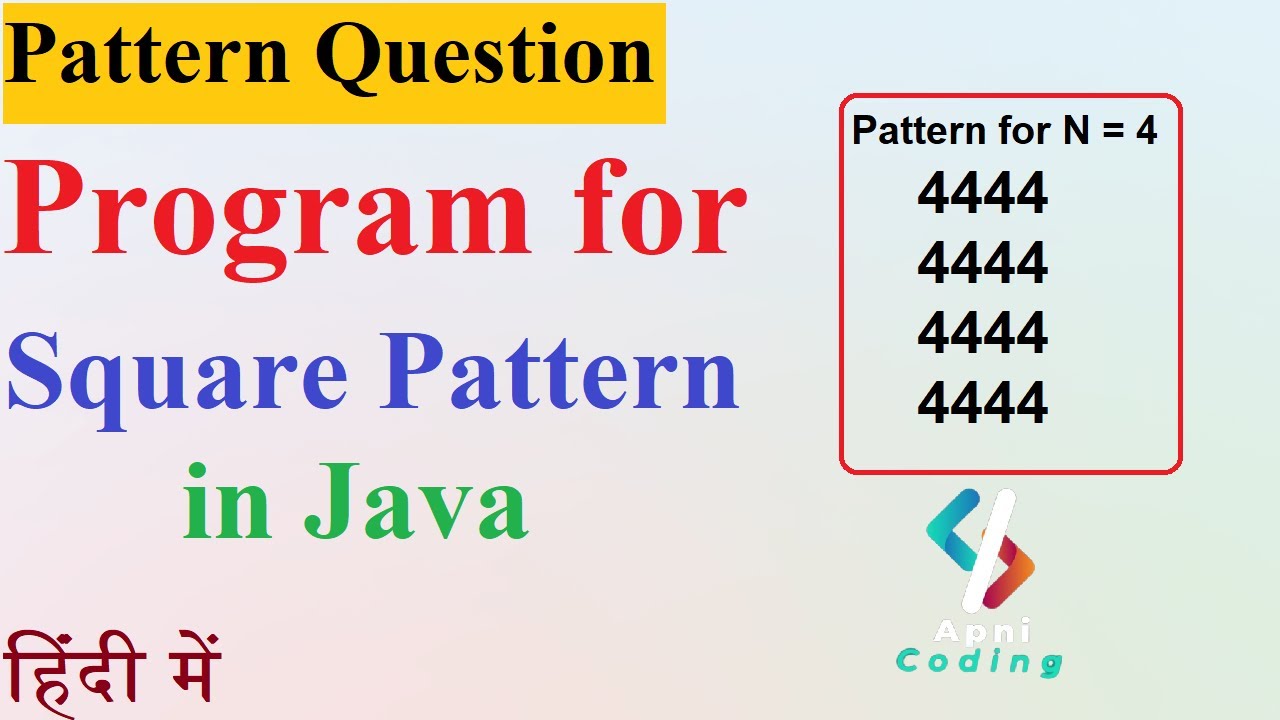 Pattern Question

Program for

Square Pattern

in Java

हिंदी में

Pattern for N = 4
4444
4444
4444
4444

Apni
Coding